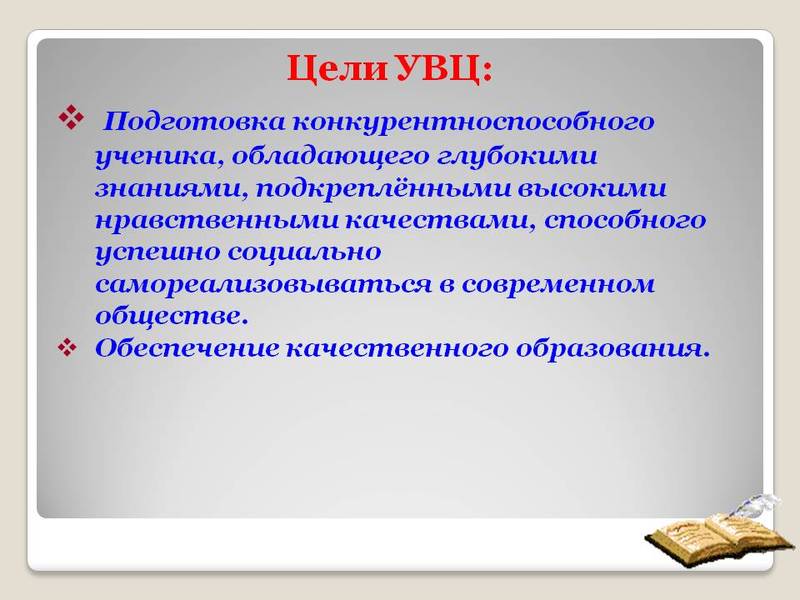 Цели УВЦ:

❖ Подготовка конкурентноспособного ученика, обладающего глубокими знаниями, подкреплёнными высокими нравственными качествами, способного успешно социально самореализовываться в современном обществе.

❖ Обеспечение качественного образования.